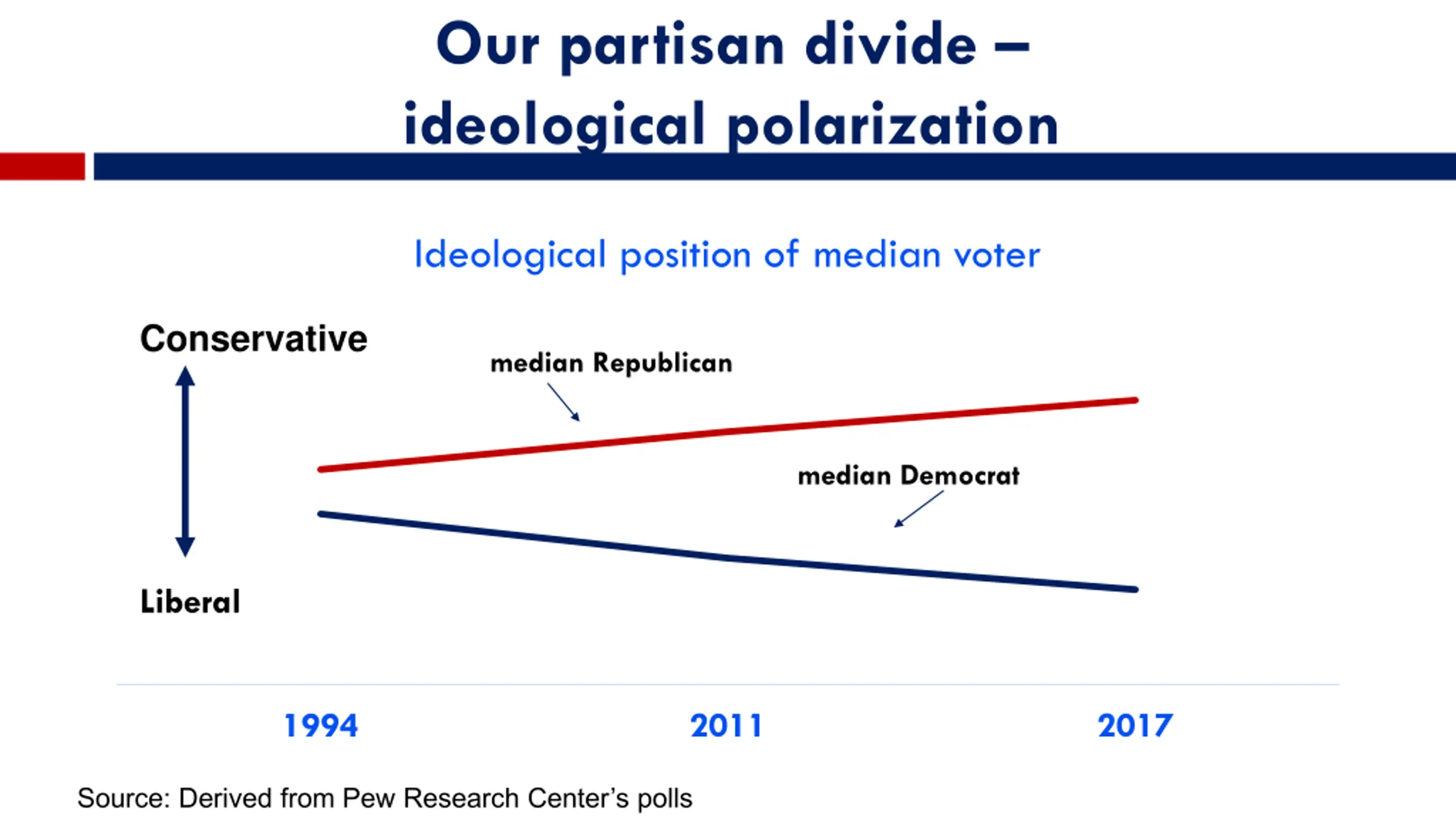 Our partisan divide – ideological polarization

Ideological position of median voter

Conservative

median Republican

median Democrat

Liberal

1994

2011

2017

Source: Derived from Pew Research Center's polls